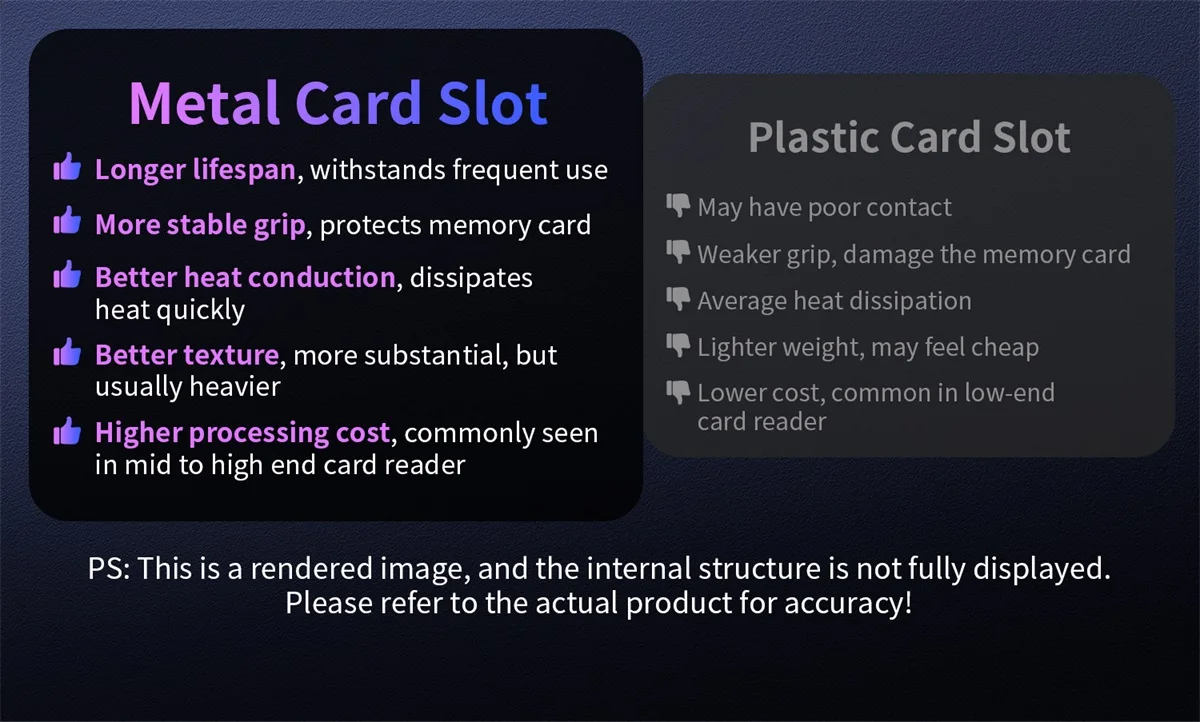 Metal Card Slot

Longer lifespan, withstands frequent use

More stable grip, protects memory card

Better heat conduction, dissipates heat quickly

Better texture, more substantial, but usually heavier

Higher processing cost, commonly seen in mid to high end card reader

Plastic Card Slot

May have poor contact

Weaker grip, damage the memory card

Average heat dissipation

Lighter weight, may feel cheap

Lower cost, common in low-end card reader

PS: This is a rendered image, and the internal structure is not fully displayed. Please refer to the actual product for accuracy!